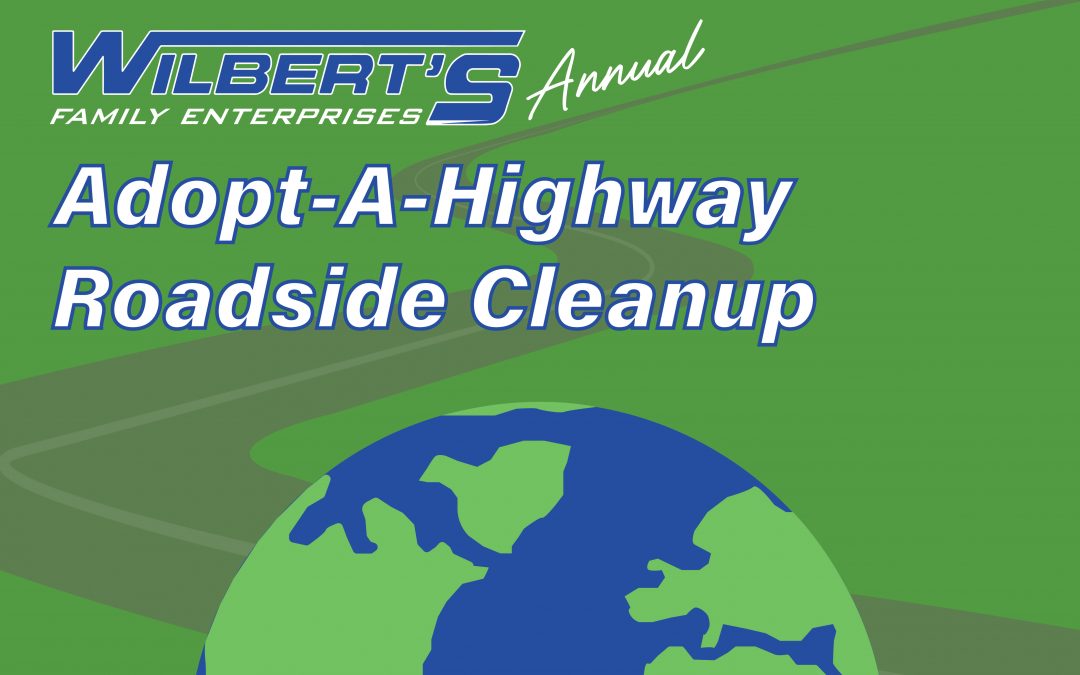 WILBERT'S
FAMILY ENTERPRISES
Annual

Adopt-A-Highway
Roadside Cleanup